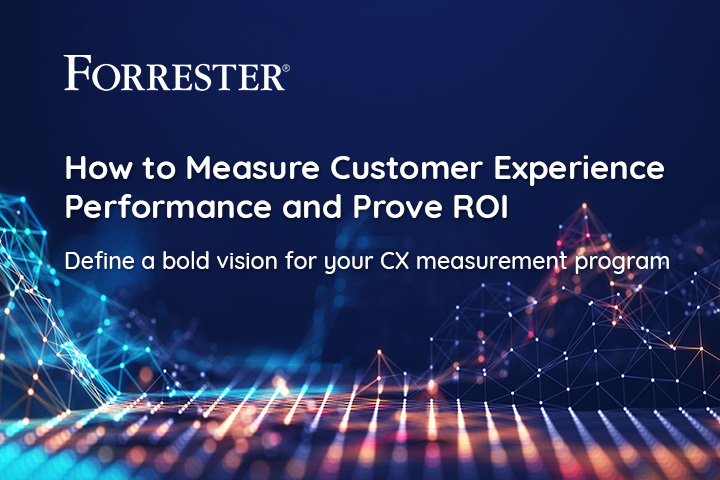 FORRESTER®

How to Measure Customer Experience Performance and Prove ROI

Define a bold vision for your CX measurement program